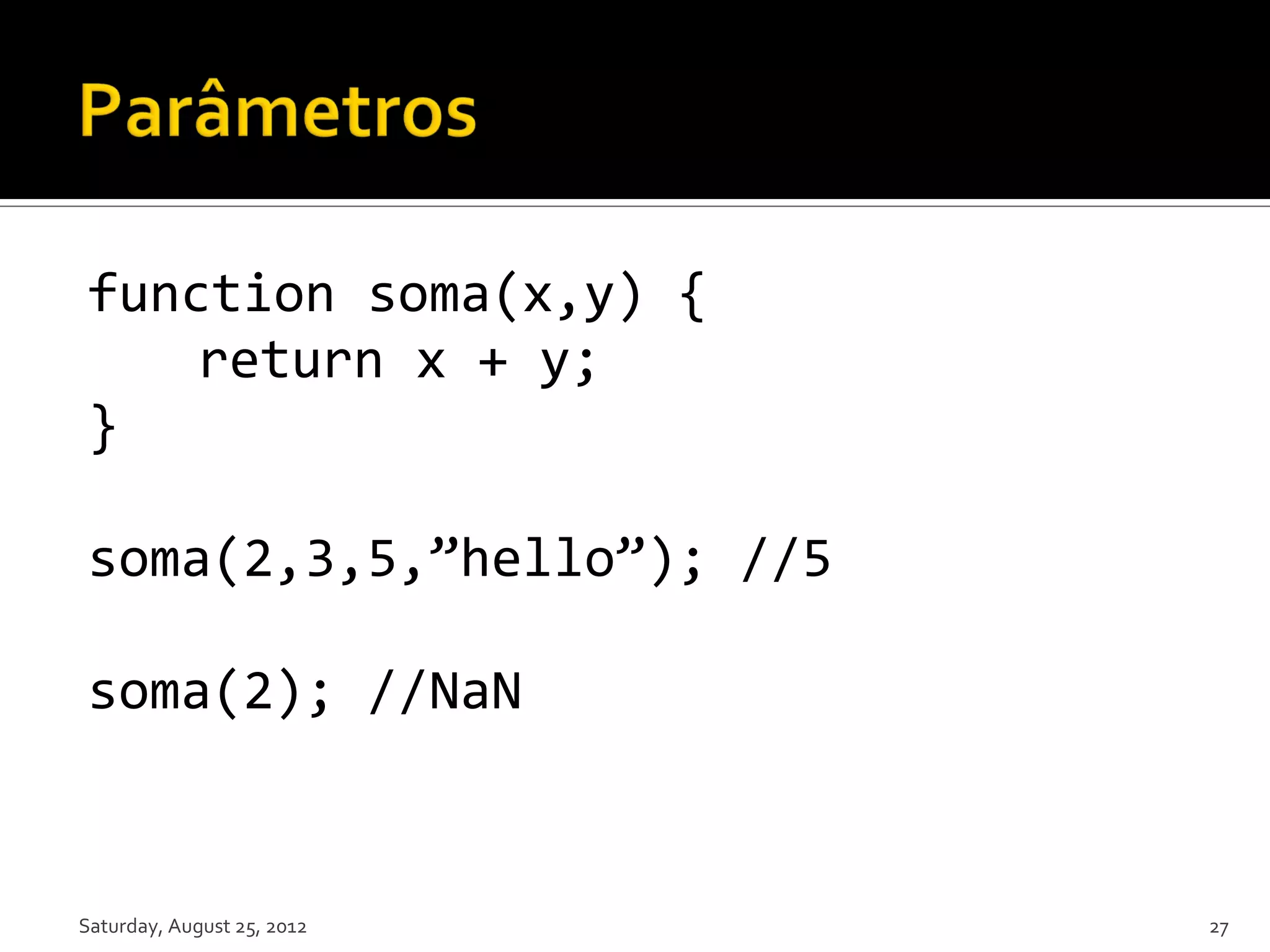 Parâmetros

function soma(x,y) {
    return x + y;
}

soma(2,3,5,”hello”); //5

soma(2); //NaN

Saturday, August 25, 2012

27